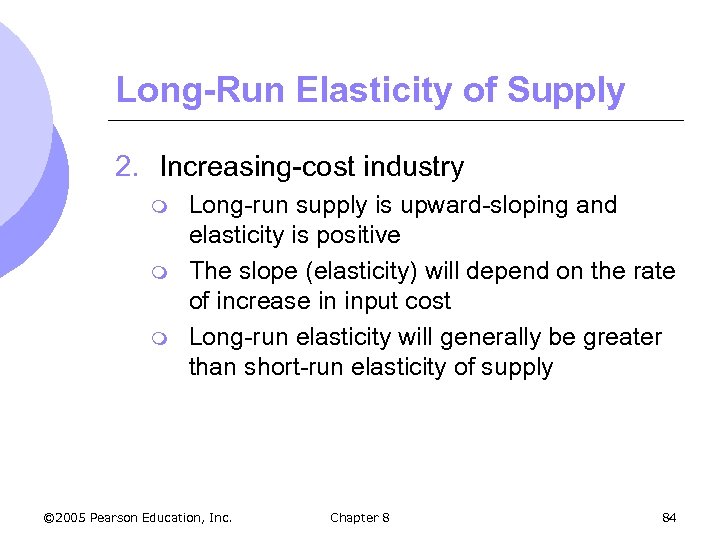 Long-Run Elasticity of Supply

2. Increasing-cost industry

- Long-run supply is upward-sloping and elasticity is positive
- The slope (elasticity) will depend on the rate of increase in input cost
- Long-run elasticity will generally be greater than short-run elasticity of supply

©2005 Pearson Education, Inc. Chapter 8 84